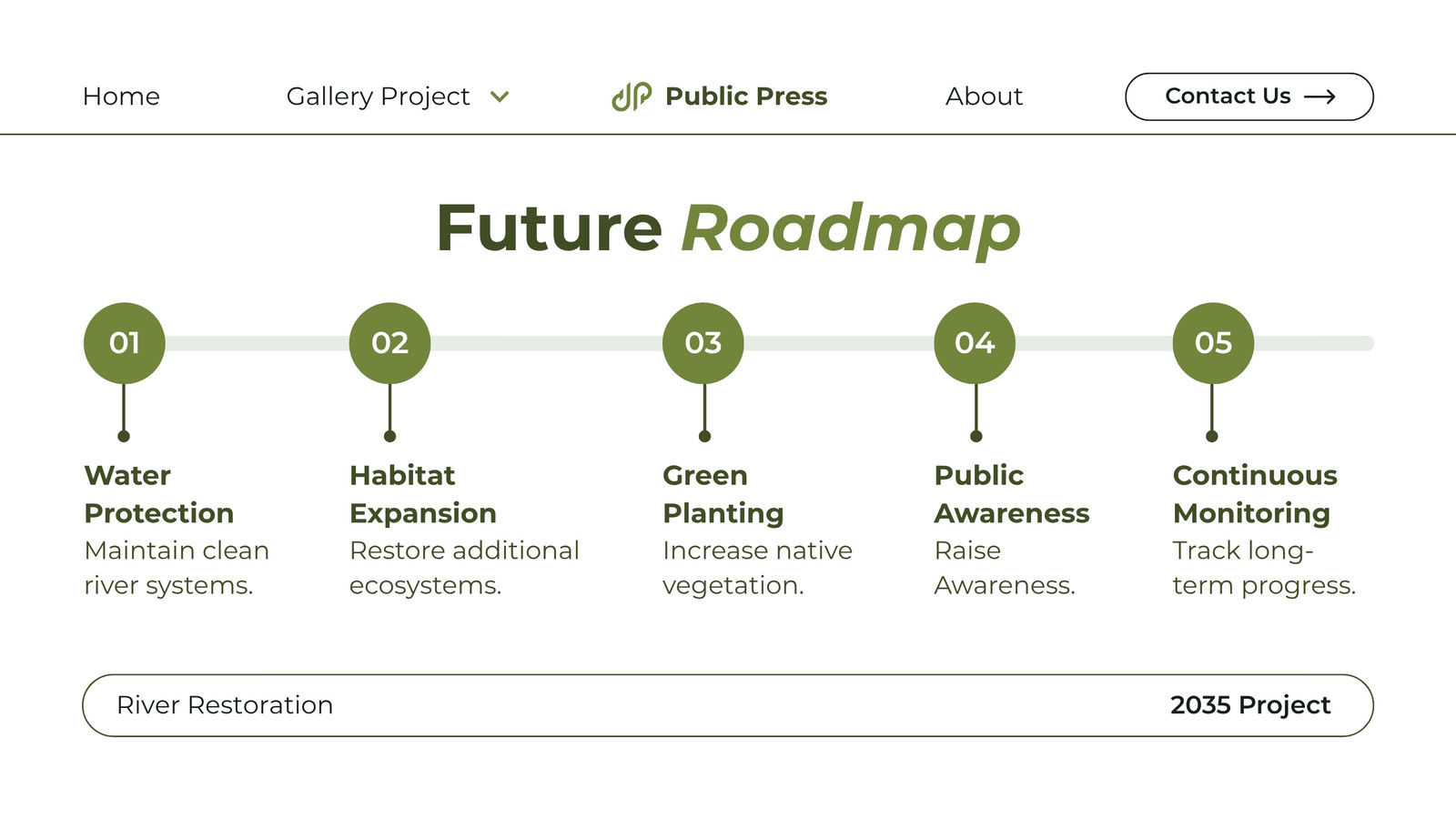 Home Gallery Project Public Press About Contact Us

Future Roadmap

01
Water Protection
Maintain clean river systems.

02
Habitat Expansion
Restore additional ecosystems.

03
Green Planting
Increase native vegetation.

04
Public Awareness
Raise Awareness.

05
Continuous Monitoring
Track long-term progress.

River Restoration 2035 Project